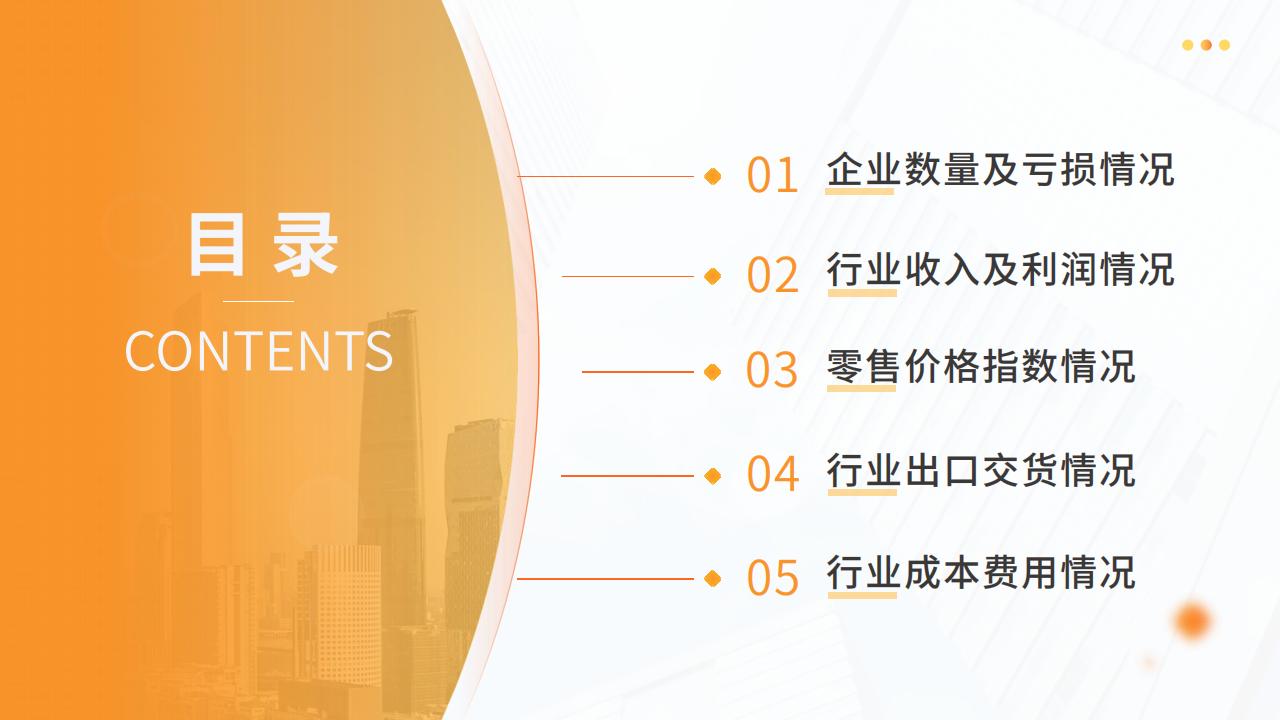 目录
CONTENTS

01 企业数量及亏损情况

02 行业收入及利润情况

03 零售价格指数情况

04 行业出口交货情况

05 行业成本费用情况